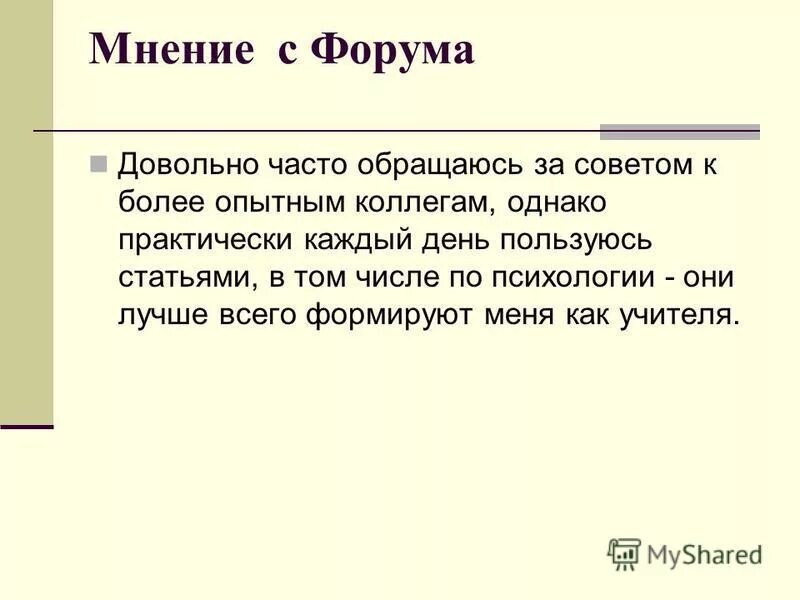 Мнение с Форума

Довольно часто обращаюсь за советом к более опытным коллегам, однако практически каждый день пользуюсь статьями, в том числе по психологии - они лучше всего формируют меня как учителя.

MyShared